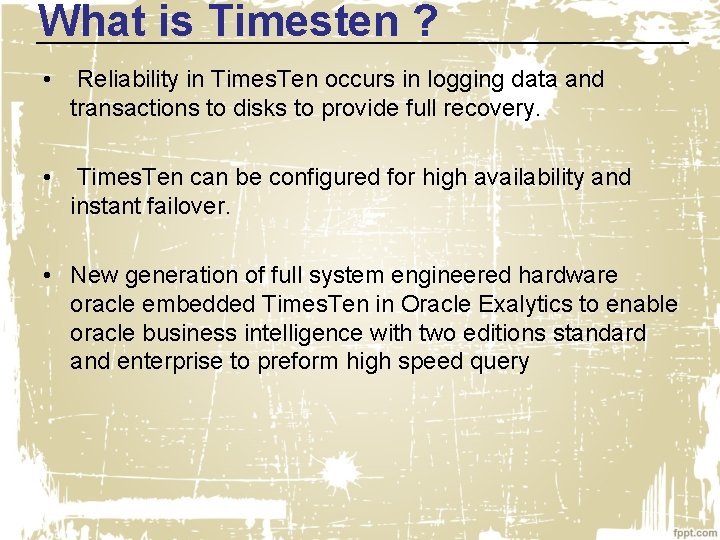 What is Timesten ?

• Reliability in TimesTen occurs in logging data and transactions to disks to provide full recovery.

• TimesTen can be configured for high availability and instant failover.

• New generation of full system engineered hardware oracle embedded TimesTen in Oracle Exalytics to enable oracle business intelligence with two editions standard and enterprise to preform high speed query

fppt.com